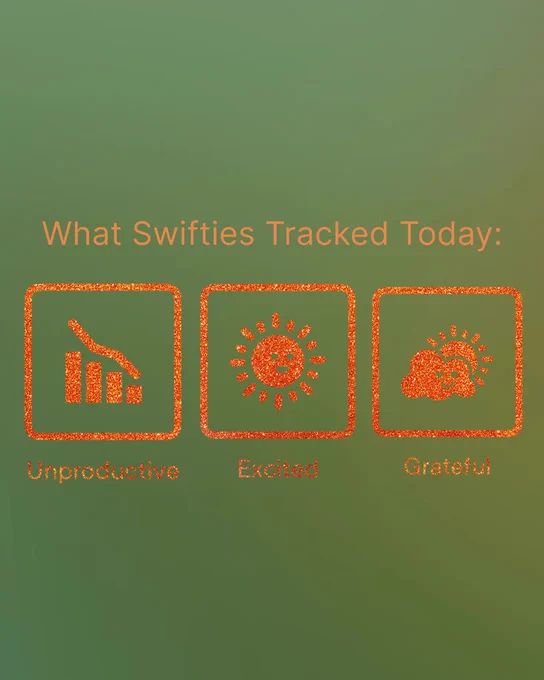 What Swifties Tracked Today:

Unproductive

Excited

Grateful